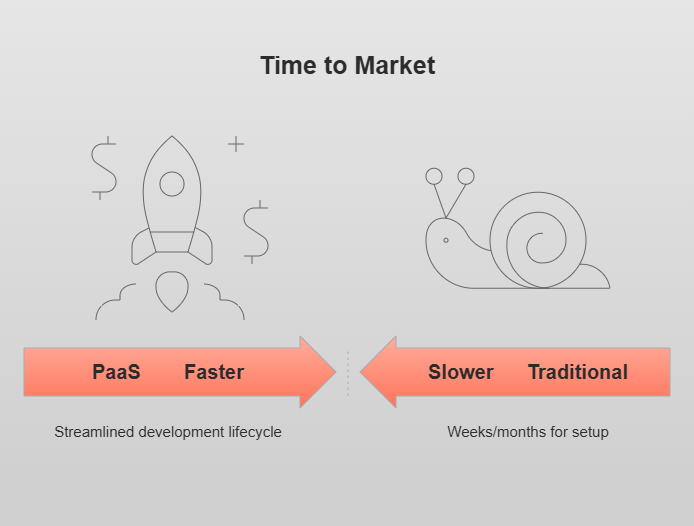 Time to Market

PaaS Faster

Slower Traditional

Streamlined development lifecycle

Weeks/months for setup